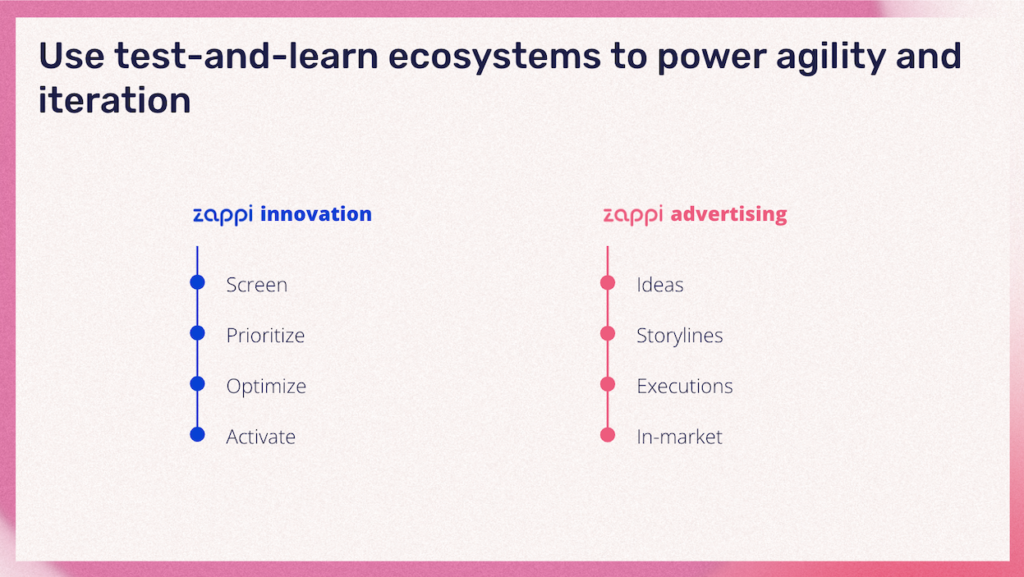 Use test-and-learn ecosystems to power agility and iteration

zappi innovation

Screen

Prioritize

Optimize

Activate

zappi advertising

Ideas

Storylines

Executions

In-market